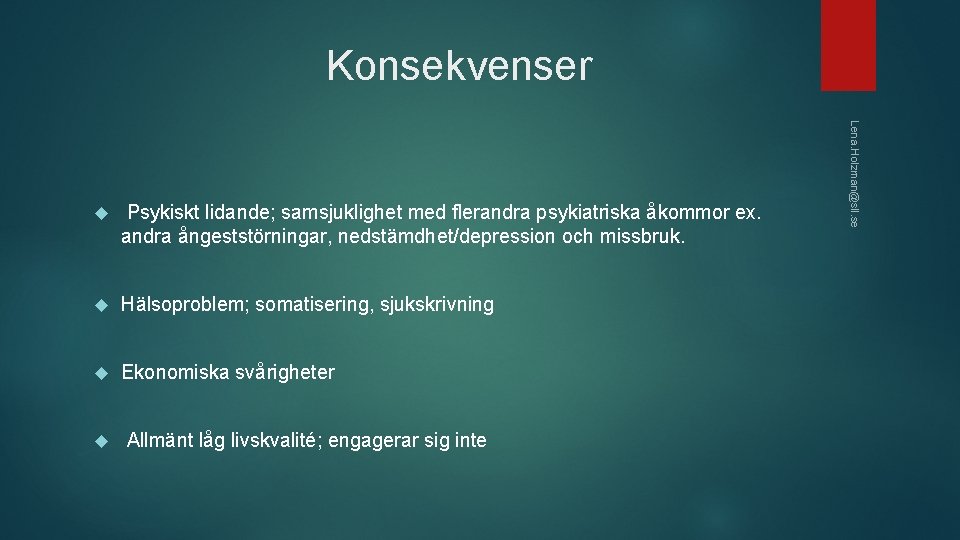 Konsekvenser

Lena.Holzman@sll.se

Psykiskt lidande; samsjuklighet med flerandra psykiatriska åkommor ex. andra ångeststörningar, nedstämdhet/depression och missbruk.

Hälsoproblem; somatisering, sjukskrivning

Ekonomiska svårigheter

Allmänt låg livskvalité; engagerar sig inte